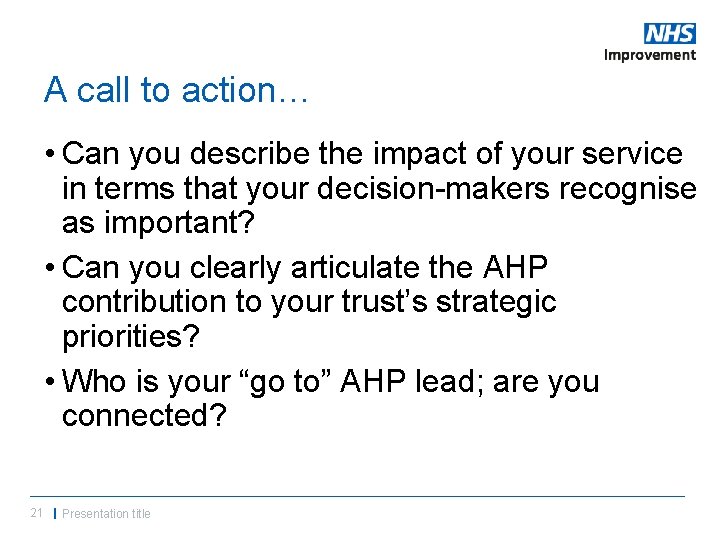 NHS
Improvement

A call to action…

• Can you describe the impact of your service in terms that your decision-makers recognise as important?

• Can you clearly articulate the AHP contribution to your trust’s strategic priorities?

• Who is your “go to” AHP lead; are you connected?

21 | Presentation title